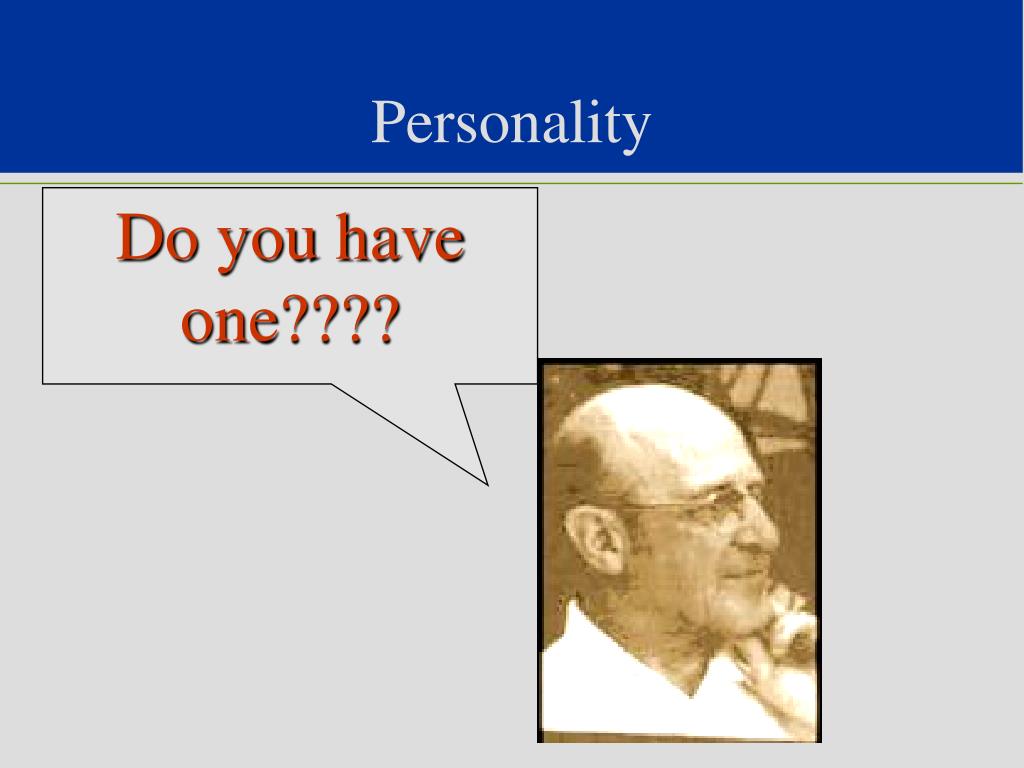 Personality

Do you have one????